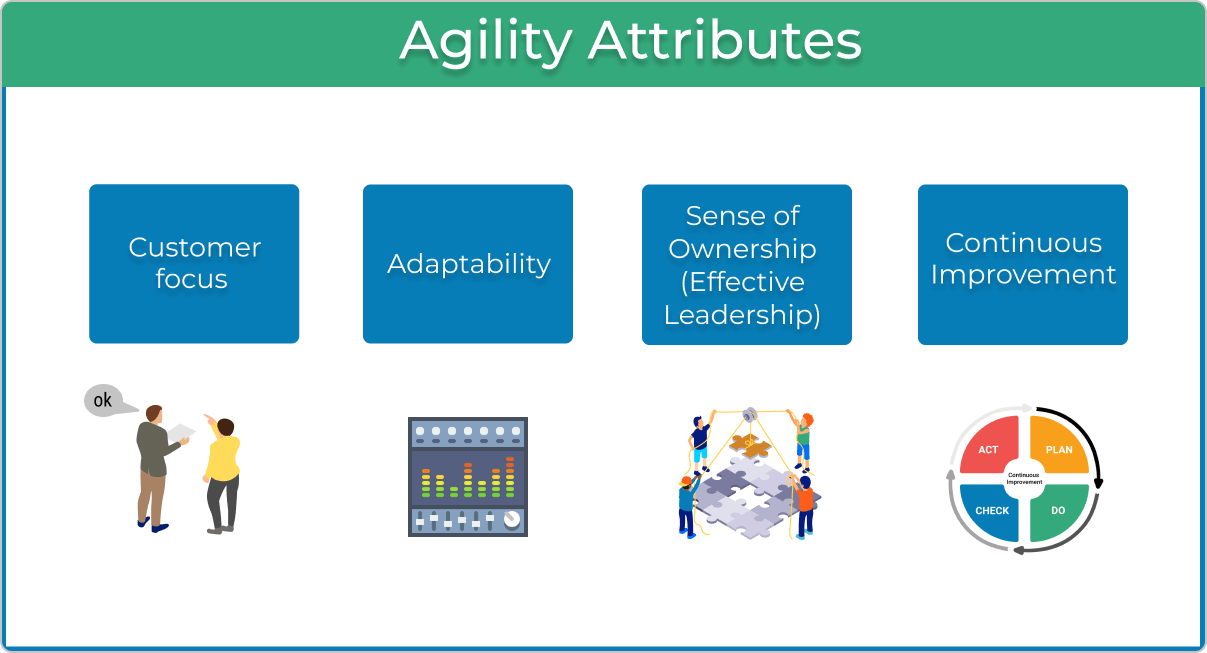 Agility Attributes

Customer focus

Adaptability

Sense of Ownership (Effective Leadership)

Continuous Improvement

ok

ACT

PLAN

Continuous Improvement

CHECK

DO